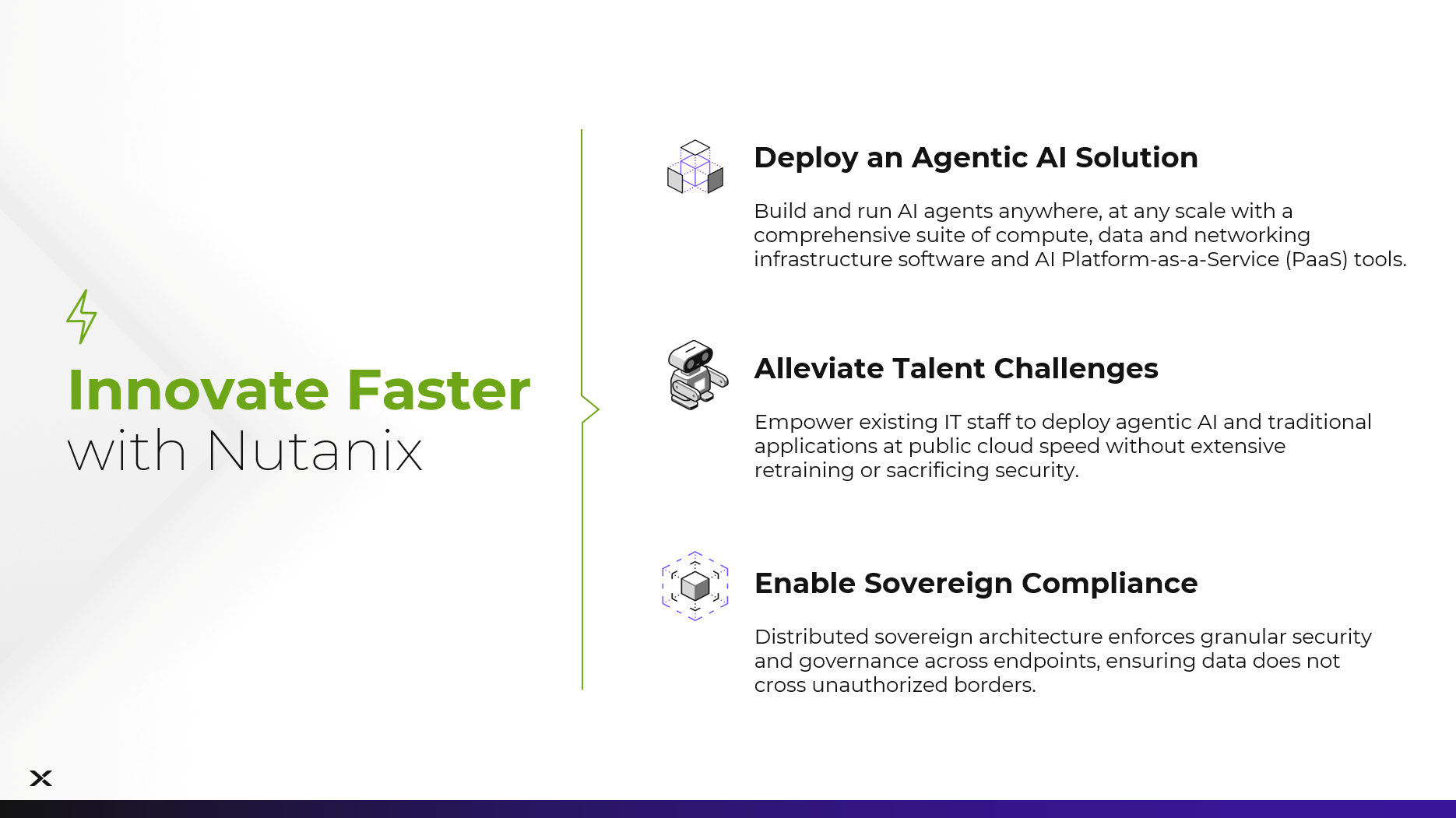 Innovate Faster with Nutanix

Deploy an Agentic AI Solution

Build and run AI agents anywhere, at any scale with a comprehensive suite of compute, data and networking infrastructure software and AI Platform-as-a-Service (PaaS) tools.

Alleviate Talent Challenges

Empower existing IT staff to deploy agentic AI and traditional applications at public cloud speed without extensive retraining or sacrificing security.

Enable Sovereign Compliance

Distributed sovereign architecture enforces granular security and governance across endpoints, ensuring data does not cross unauthorized borders.